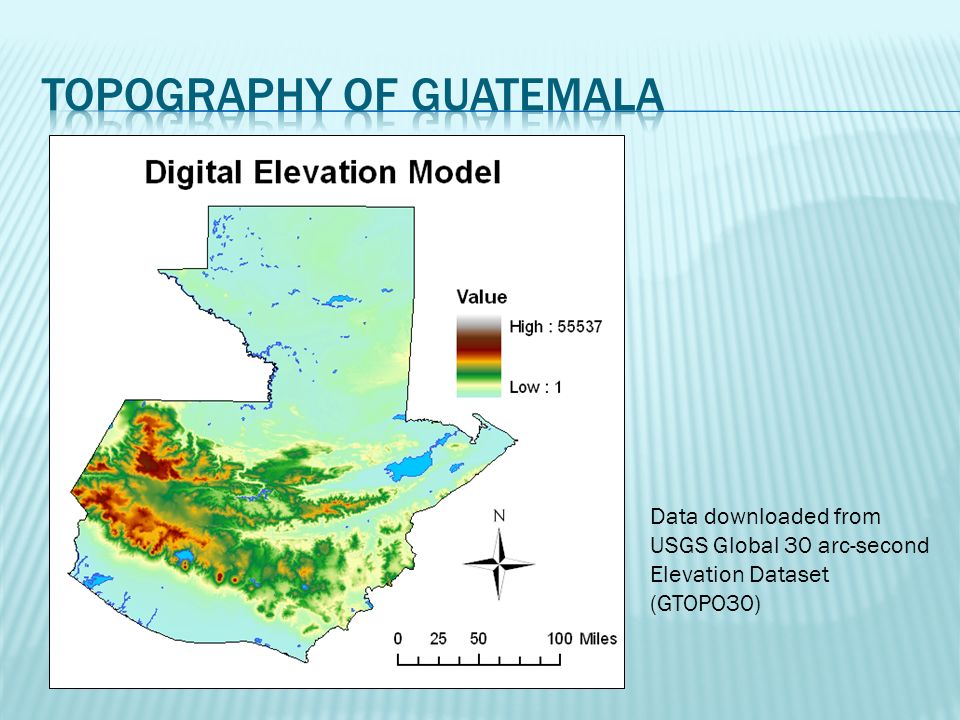 TOPOGRAPHY OF GUATEMALA

Digital Elevation Model

Value

High : 55537

Low : 1

N

0 25 50 100 Miles

Data downloaded from USGS Global 30 arc-second Elevation Dataset (GTOPO30)